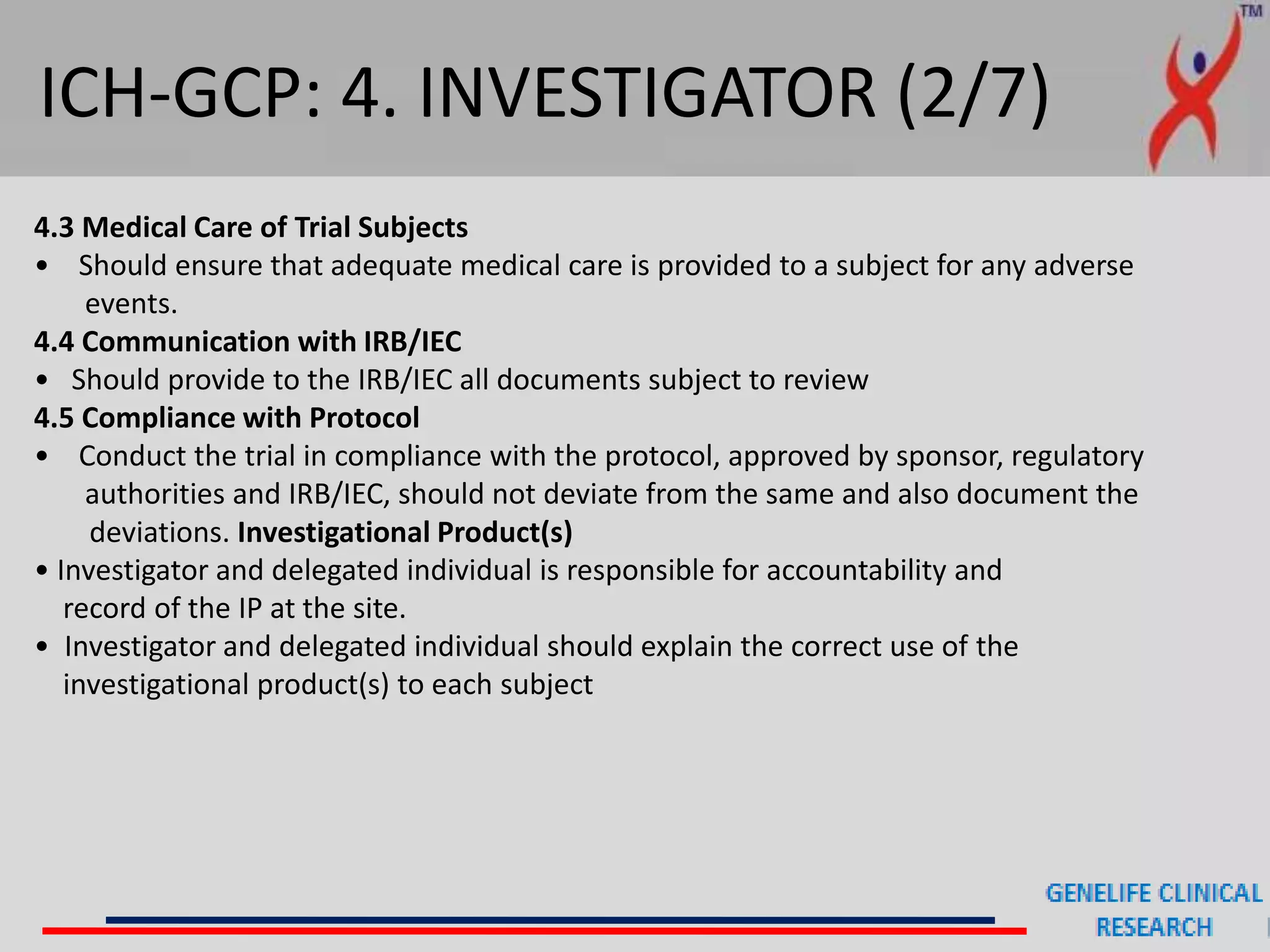 ICH-GCP: 4. INVESTIGATOR (2/7)

TM

4.3 Medical Care of Trial Subjects
• Should ensure that adequate medical care is provided to a subject for any adverse events.
4.4 Communication with IRB/IEC
• Should provide to the IRB/IEC all documents subject to review
4.5 Compliance with Protocol
• Conduct the trial in compliance with the protocol, approved by sponsor, regulatory authorities and IRB/IEC, should not deviate from the same and also document the deviations. Investigational Product(s)
• Investigator and delegated individual is responsible for accountability and record of the IP at the site.
• Investigator and delegated individual should explain the correct use of the investigational product(s) to each subject

GENELIFE CLINICAL RESEARCH